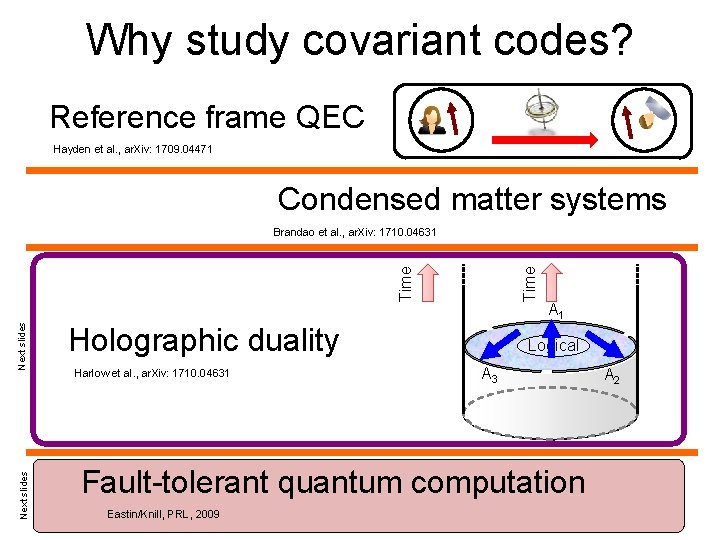 Why study covariant codes?

Reference frame QEC

Hayden et al., arXiv: 1709.04471

Condensed matter systems

Brandao et al., arXiv: 1710.04631

Next slides

Holographic duality

Harlow et al., arXiv: 1710.04631

Time

Time

$A_1$

Logical

$A_3$

$A_2$

Next slides

Fault-tolerant quantum computation

Eastin/Knill, PRL, 2009